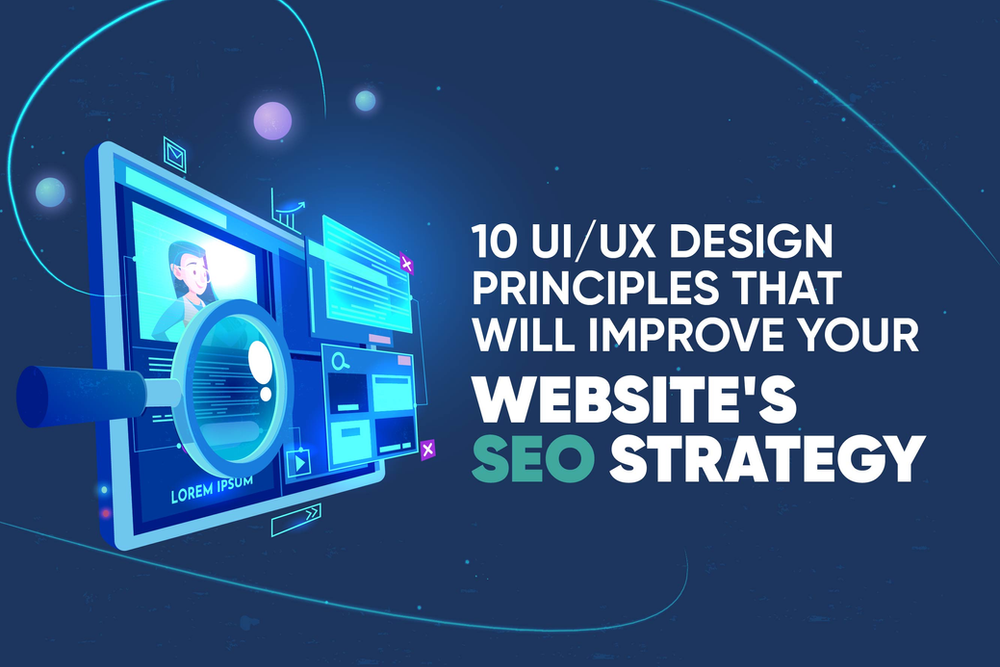 LOREM IPSUM

10 UI/UX DESIGN PRINCIPLES THAT WILL IMPROVE YOUR WEBSITE'S SEO STRATEGY